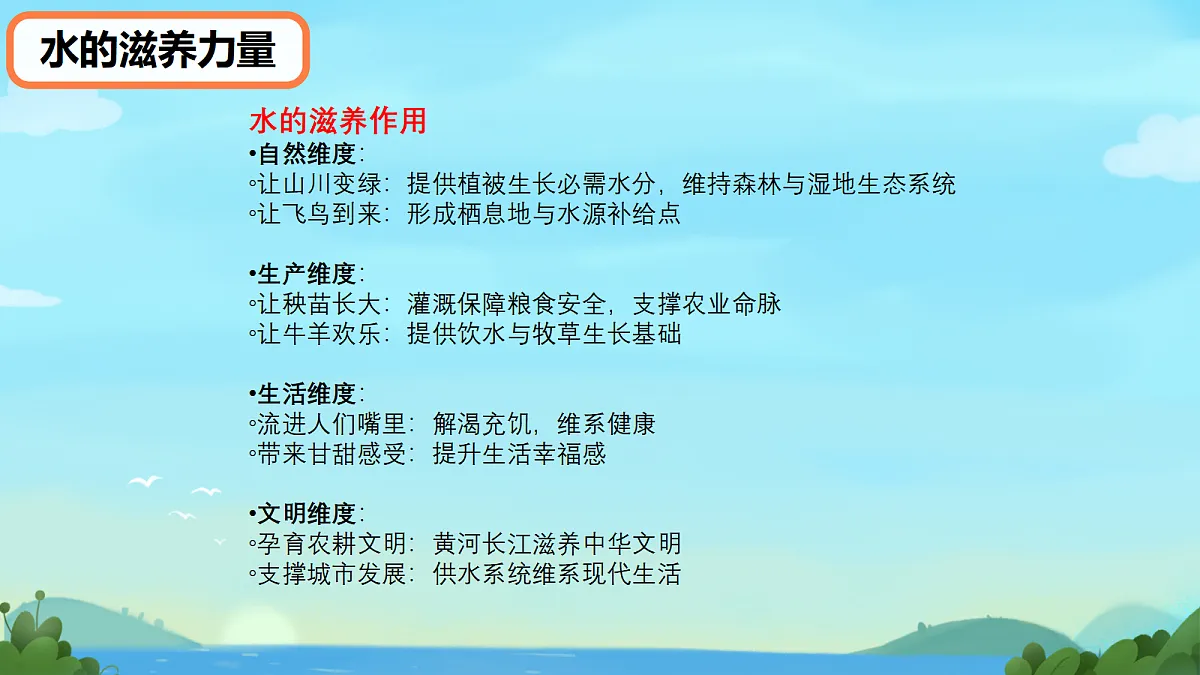 水的滋养力量

水的滋养作用
•自然维度:
◦让山川变绿：提供植被生长必需水分，维持森林与湿地生态系统
◦让飞鸟到来：形成栖息地与水源补给点

•生产维度:
◦让秧苗长大：灌溉保障粮食安全，支撑农业命脉
◦让牛羊欢乐：提供饮水与牧草生长基础

•生活维度:
◦流进人们嘴里：解渴充饥，维系健康
◦带来甘甜感受：提升生活幸福感

•文明维度:
◦孕育农耕文明：黄河长江滋养中华文明
◦支撑城市发展：供水系统维系现代生活